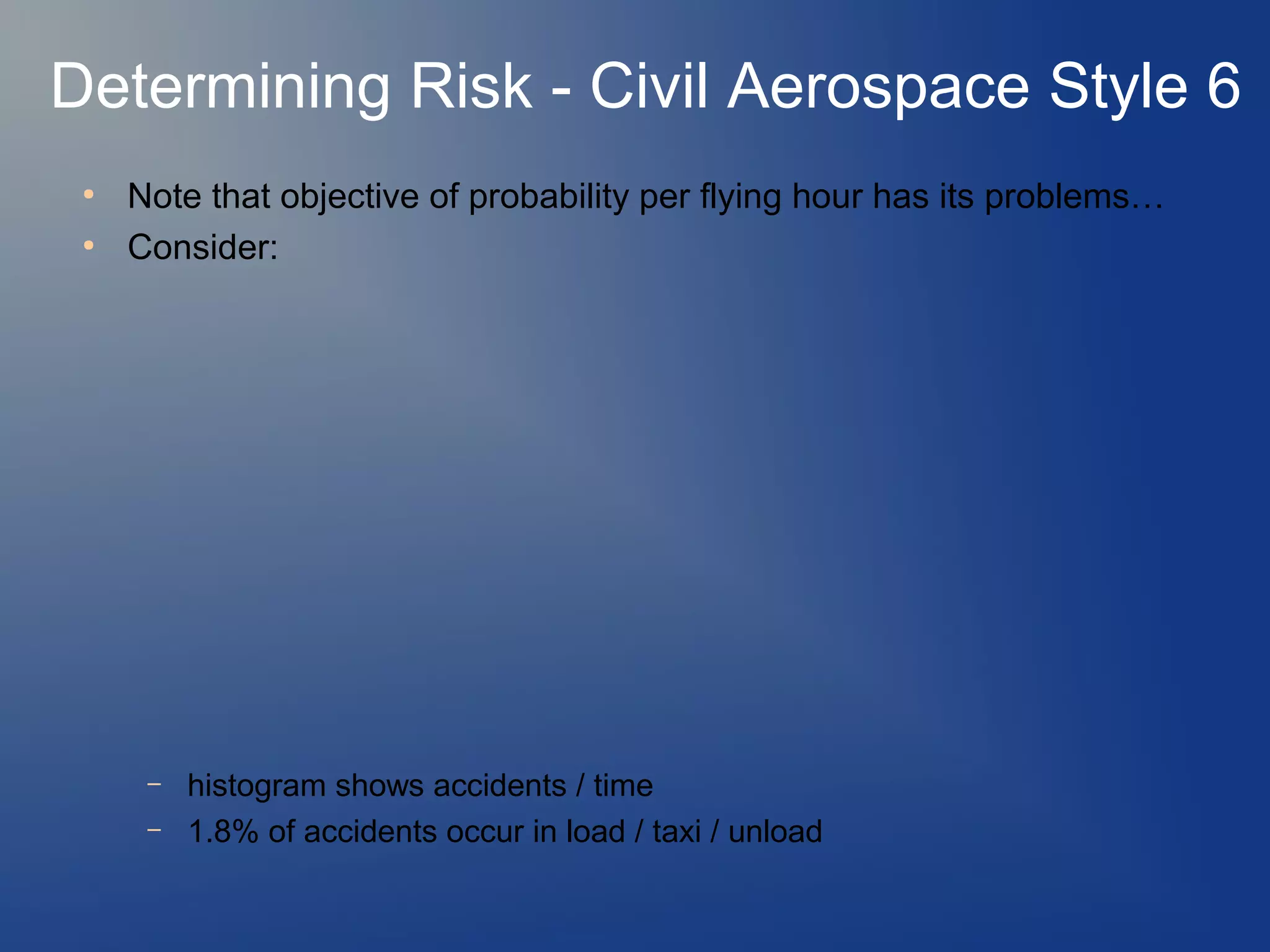 Determining Risk - Civil Aerospace Style 6

• Note that objective of probability per flying hour has its problems…
• Consider:

– histogram shows accidents / time
– 1.8% of accidents occur in load / taxi / unload